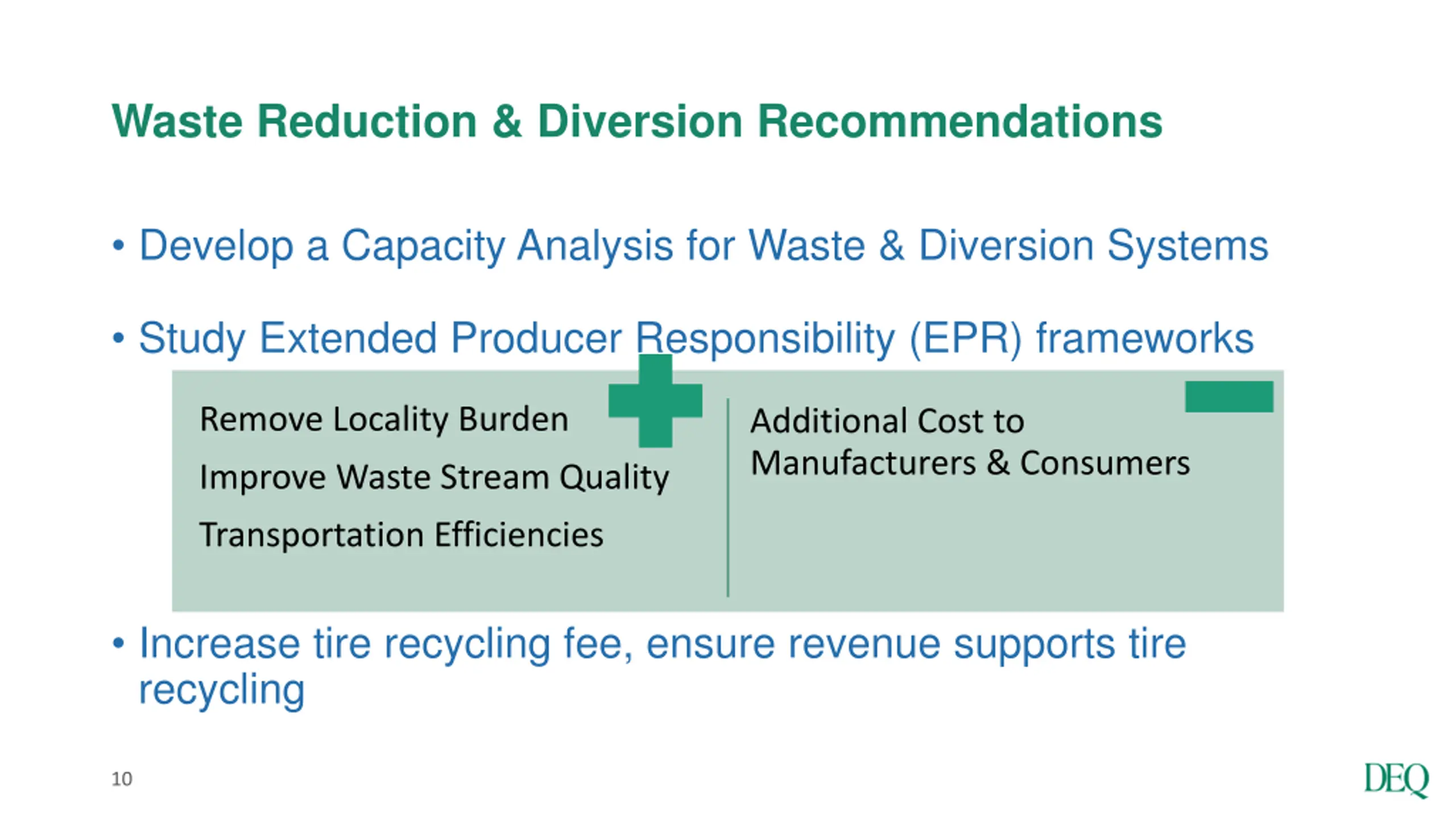 Waste Reduction & Diversion Recommendations

• Develop a Capacity Analysis for Waste & Diversion Systems

• Study Extended Producer Responsibility (EPR) frameworks

Remove Locality Burden

Improve Waste Stream Quality

Transportation Efficiencies

Additional Cost to Manufacturers & Consumers

• Increase tire recycling fee, ensure revenue supports tire recycling

10

DEQ